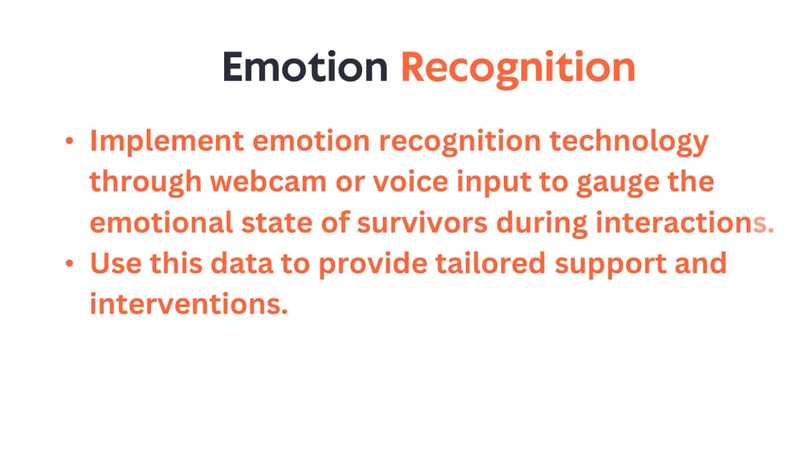 Emotion Recognition

• Implement emotion recognition technology through webcam or voice input to gauge the emotional state of survivors during interactions.
• Use this data to provide tailored support and interventions.